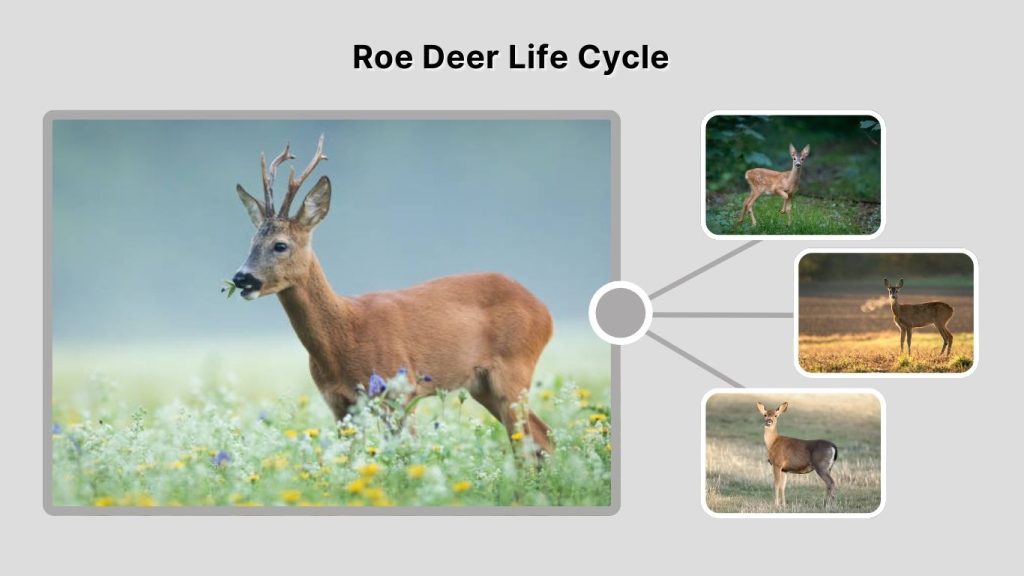 Roe Deer Life Cycle